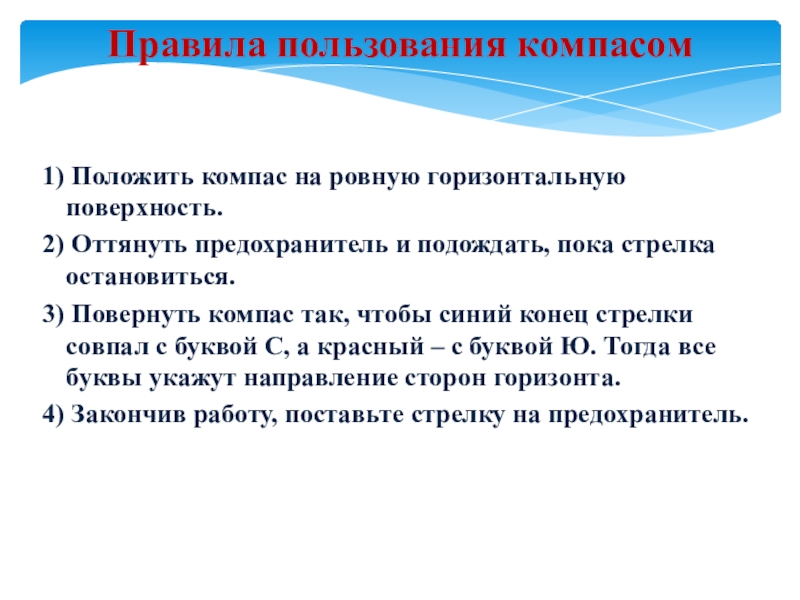 Правила пользования компасом

1) Положить компас на ровную горизонтальную поверхность.

2) Оттянуть предохранитель и подождать, пока стрелка остановиться.

3) Повернуть компас так, чтобы синий конец стрелки совпал с буквой С, а красный – с буквой Ю. Тогда все буквы укажут направление сторон горизонта.

4) Закончив работу, поставьте стрелку на предохранитель.